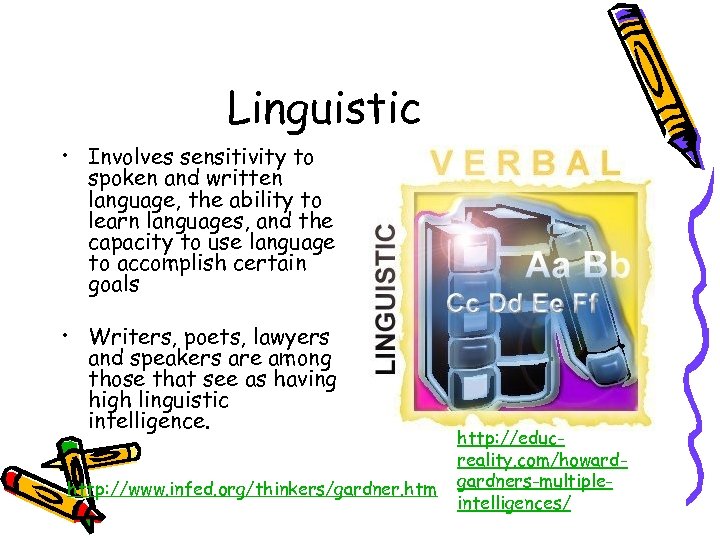 Linguistic

• Involves sensitivity to spoken and written language, the ability to learn languages, and the capacity to use language to accomplish certain goals

• Writers, poets, lawyers and speakers are among those that see as having high linguistic intelligence.

VERBAL

LINGUISTIC

Aa Bb

Cc Dd Ee Ff

http://www.infed.org/thinkers/gardner.htm

http://educ-reality.com/howard-gardners-multiple-intelligences/